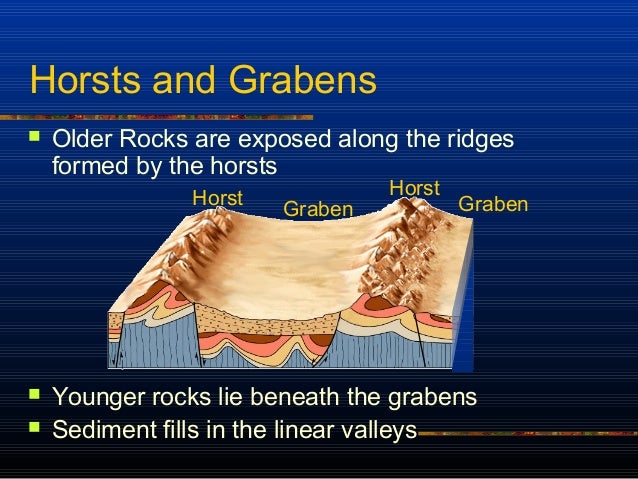 Horsts and Grabens

Older Rocks are exposed along the ridges formed by the horsts

Horst
Graben
Horst
Graben

Younger rocks lie beneath the grabens

Sediment fills in the linear valleys